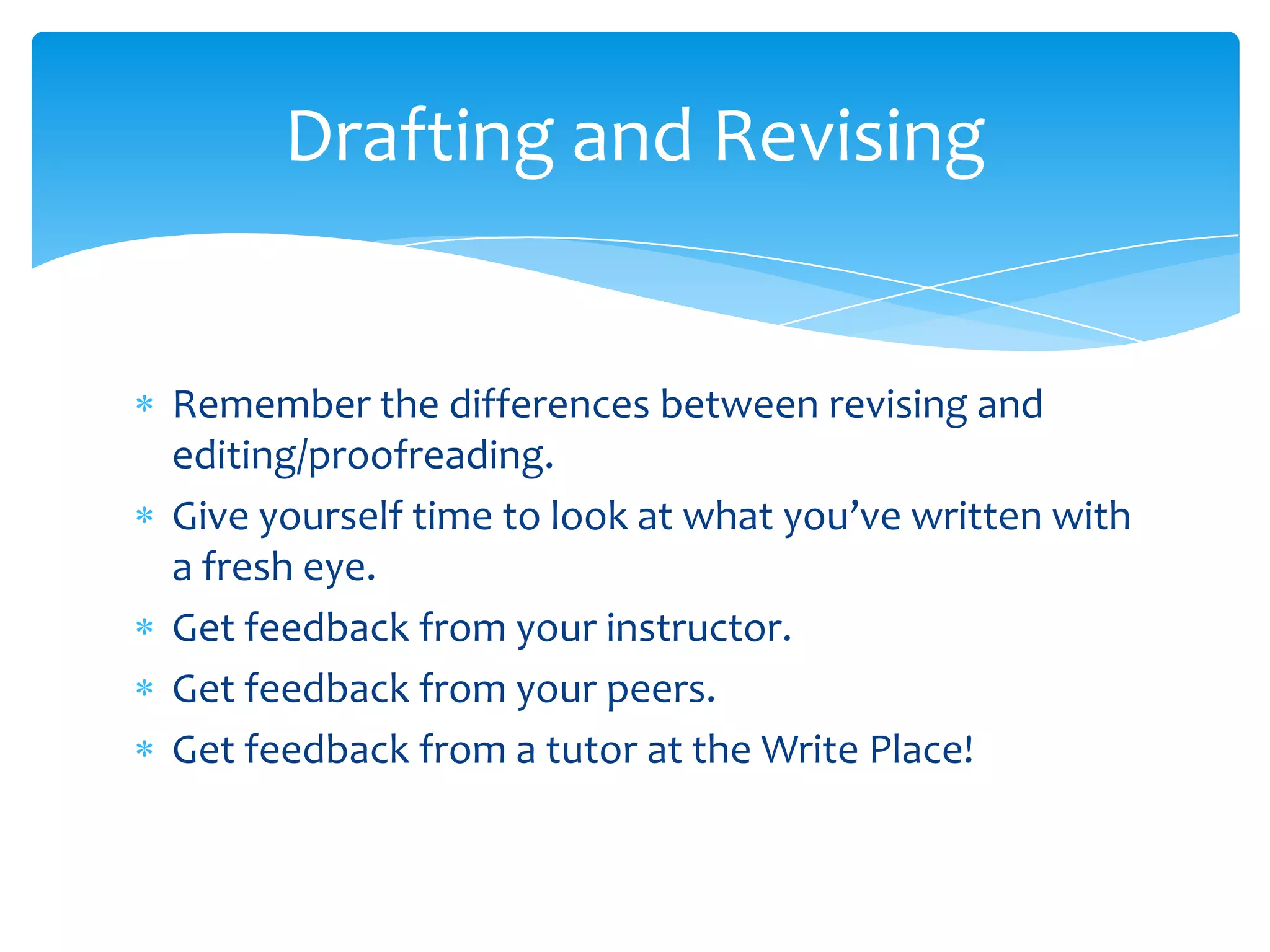 Drafting and Revising

* Remember the differences between revising and editing/proofreading.
* Give yourself time to look at what you’ve written with a fresh eye.
* Get feedback from your instructor.
* Get feedback from your peers.
* Get feedback from a tutor at the Write Place!